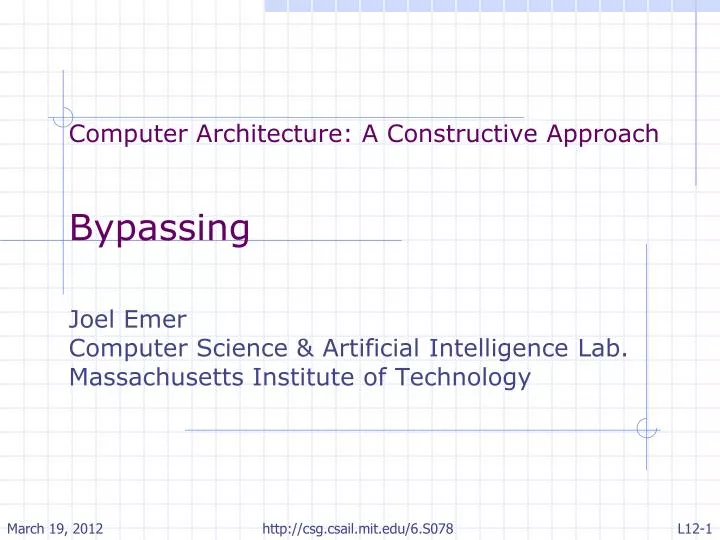 Computer Architecture: A Constructive Approach

Bypassing

Joel Emer
Computer Science & Artificial Intelligence Lab.
Massachusetts Institute of Technology

March 19, 2012

http://csg.csail.mit.edu/6.S078

L12-1